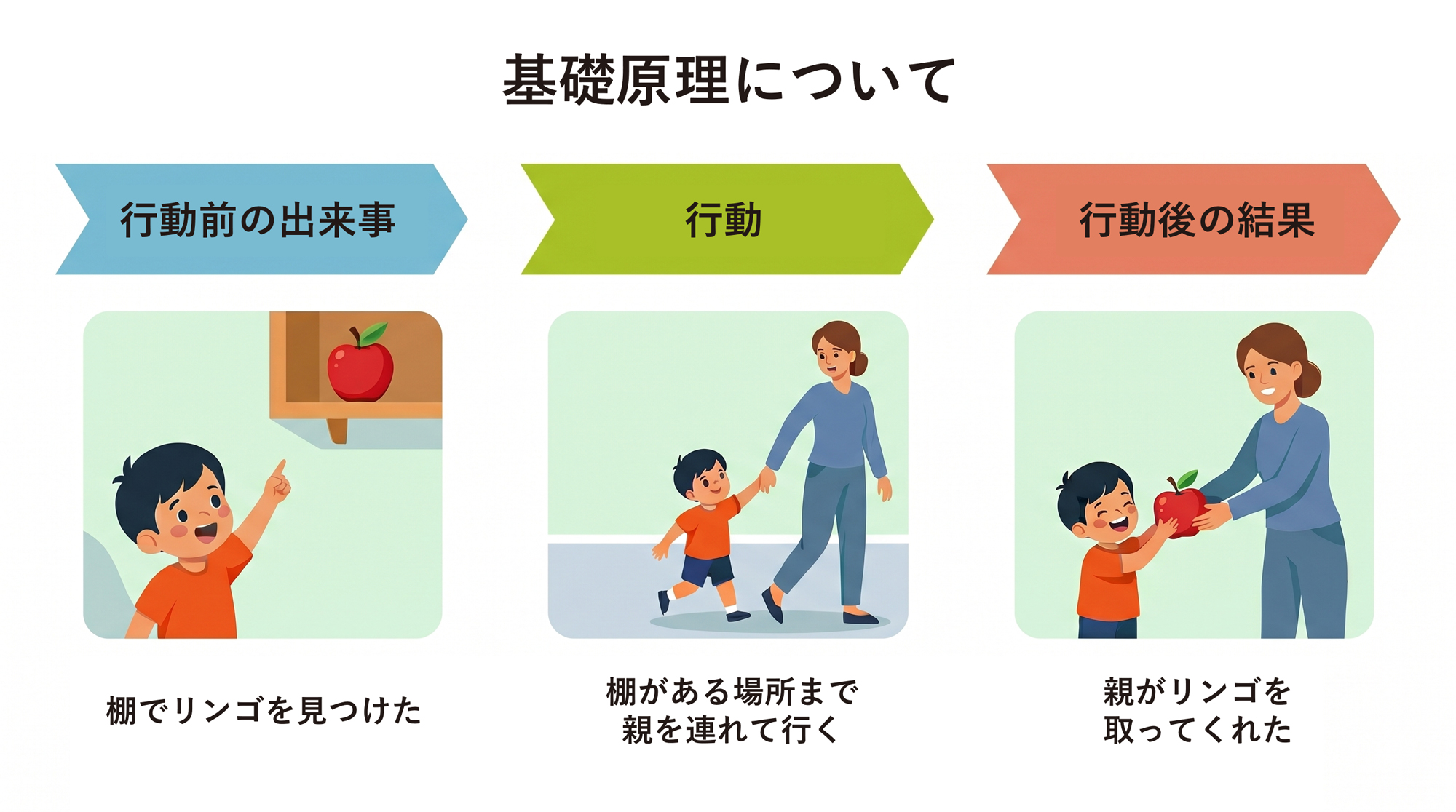 基礎原理について

行動前の出来事

行動

行動後の結果

棚でリンゴを見つけた

棚がある場所まで親を連れて行く

親がリンゴを取ってくれた